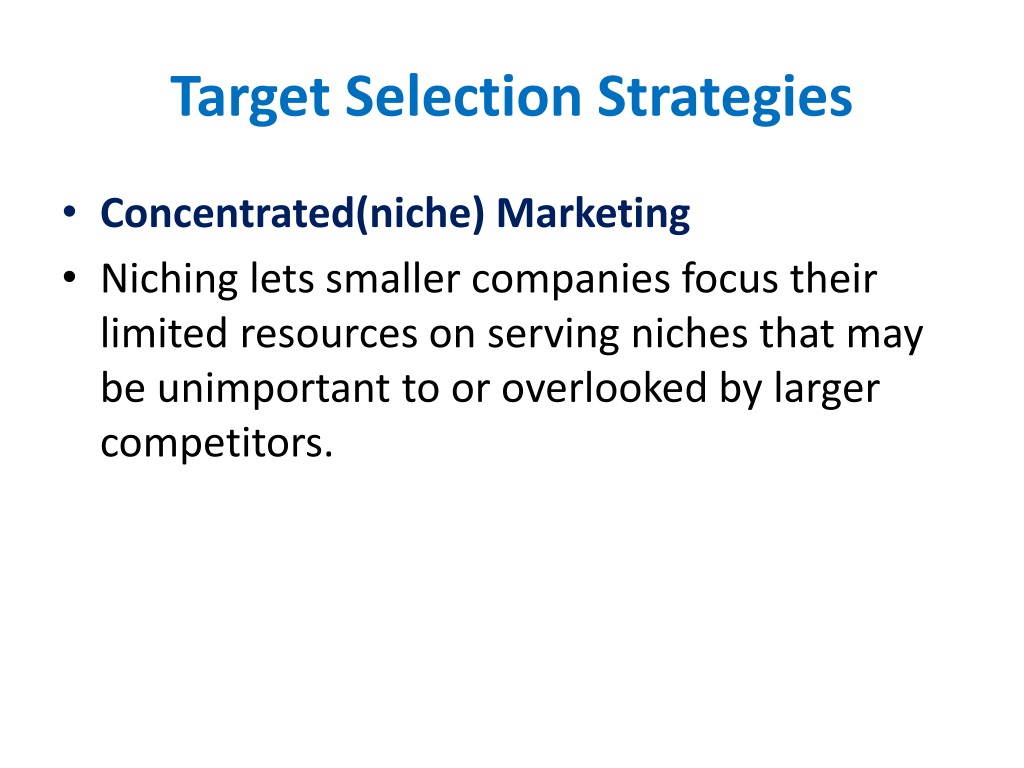 Target Selection Strategies

• Concentrated(niche) Marketing
• Niching lets smaller companies focus their limited resources on serving niches that may be unimportant to or overlooked by larger competitors.